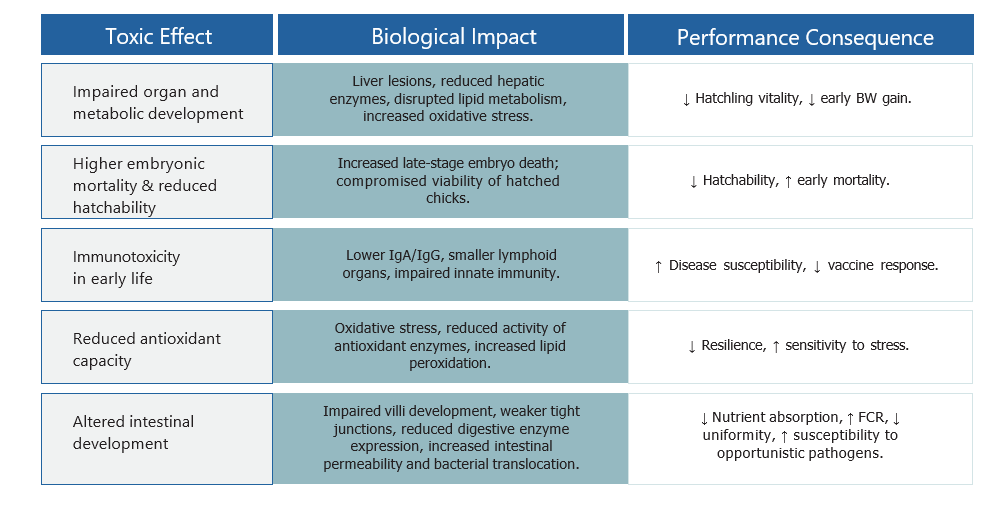 | Toxic Effect | Biological Impact | Performance Consequence |
|---|---|---|
| Impaired organ and metabolic development | Liver lesions, reduced hepatic enzymes, disrupted lipid metabolism, increased oxidative stress. | ↓ Hatchling vitality, ↓ early BW gain. |
| Higher embryonic mortality & reduced hatchability | Increased late-stage embryo death; compromised viability of hatched chicks. | ↓ Hatchability, ↑ early mortality. |
| Immunotoxicity in early life | Lower IgA/IgG, smaller lymphoid organs, impaired innate immunity. | ↑ Disease susceptibility, ↓ vaccine response. |
| Reduced antioxidant capacity | Oxidative stress, reduced activity of antioxidant enzymes, increased lipid peroxidation. | ↓ Resilience, ↑ sensitivity to stress. |
| Altered intestinal development | Impaired villi development, weaker tight junctions, reduced digestive enzyme expression, increased intestinal permeability and bacterial translocation. | ↓ Nutrient absorption, ↑ FCR, ↓ uniformity, ↑ susceptibility to opportunistic pathogens. |